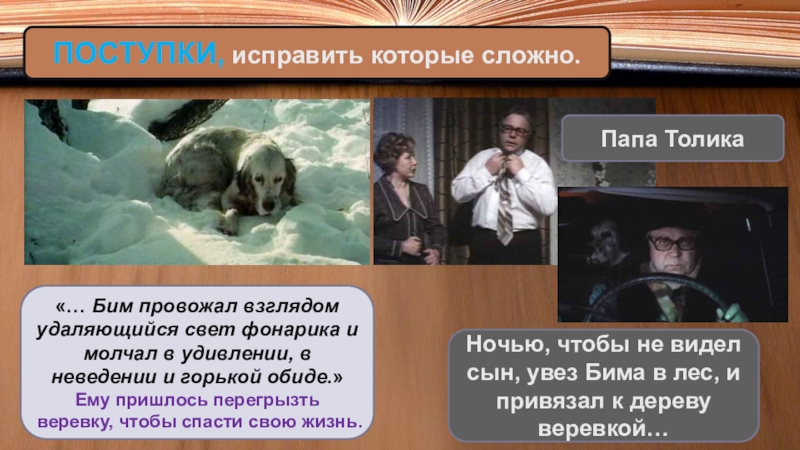 ПОСТУПКИ, исправить которые сложно.

Папа Толика

«… Бим провожал взглядом удаляющийся свет фонарика и молчал в удивлении, в неведении и горькой обиде.»
Ему пришлось перегрызть веревку, чтобы спасти свою жизнь.

Ночью, чтобы не видел сын, увез Бима в лес, и привязал к дереву веревкой…